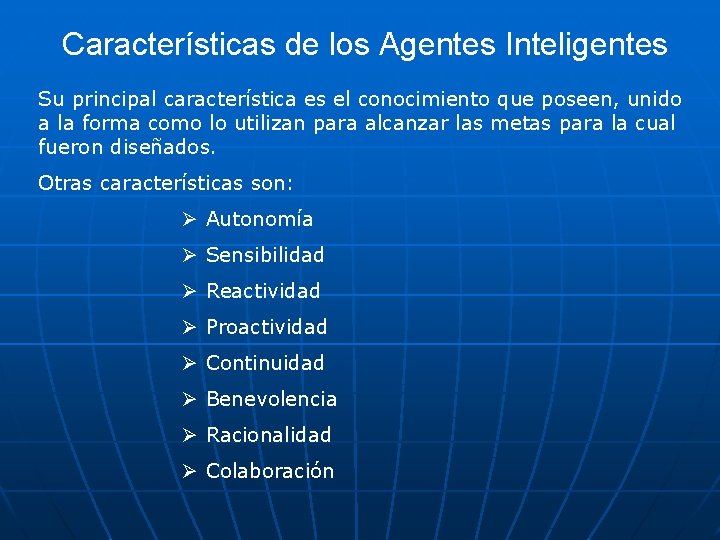 Características de los Agentes Inteligentes

Su principal característica es el conocimiento que poseen, unido a la forma como lo utilizan para alcanzar las metas para la cual fueron diseñados.

Otras características son:

➢ Autonomía
➢ Sensibilidad
➢ Reactividad
➢ Proactividad
➢ Continuidad
➢ Benevolencia
➢ Racionalidad
➢ Colaboración